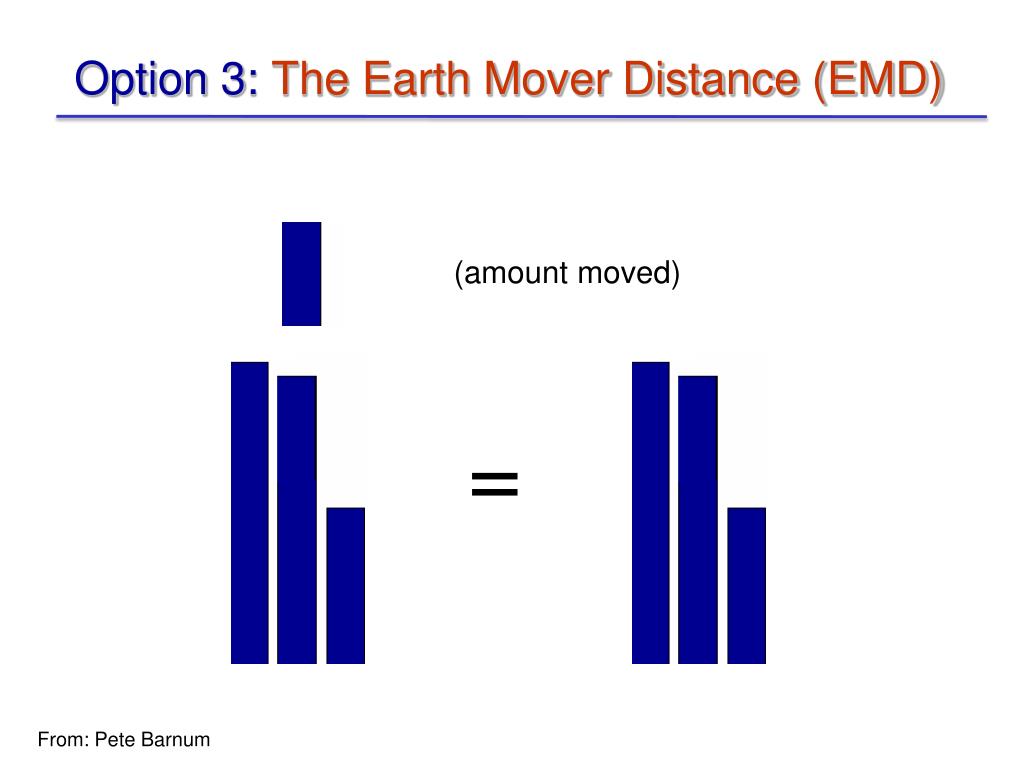 Option 3: The Earth Mover Distance (EMD)

(amount moved)

=

From: Pete Barnum